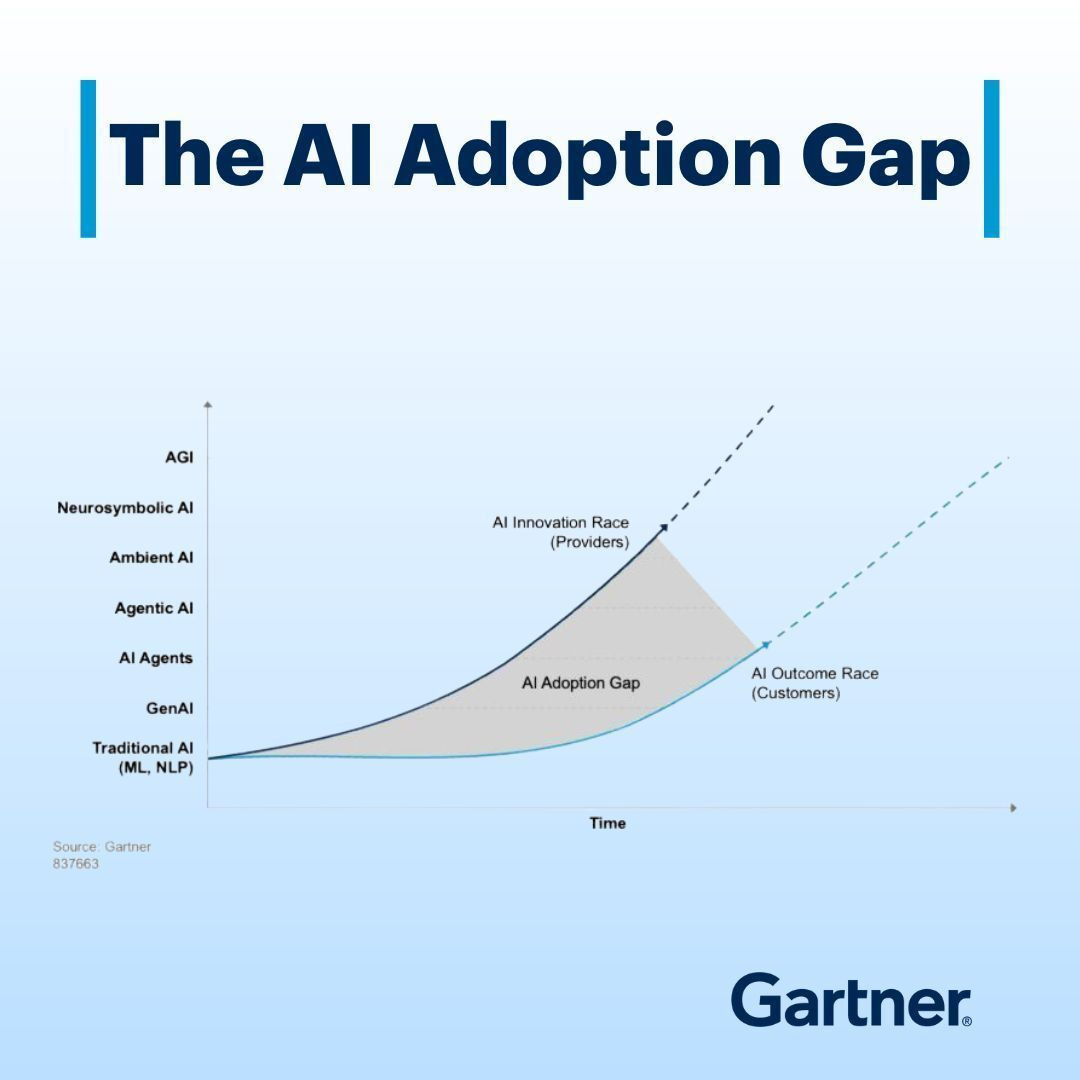 The AI Adoption Gap

AGI
Neurosymbolic AI
Ambient AI
Agentic AI
AI Agents
GenAI
Traditional AI (ML, NLP)

AI Innovation Race (Providers)
AI Adoption Gap
AI Outcome Race (Customers)

Time

Source: Gartner
837663

Gartner®